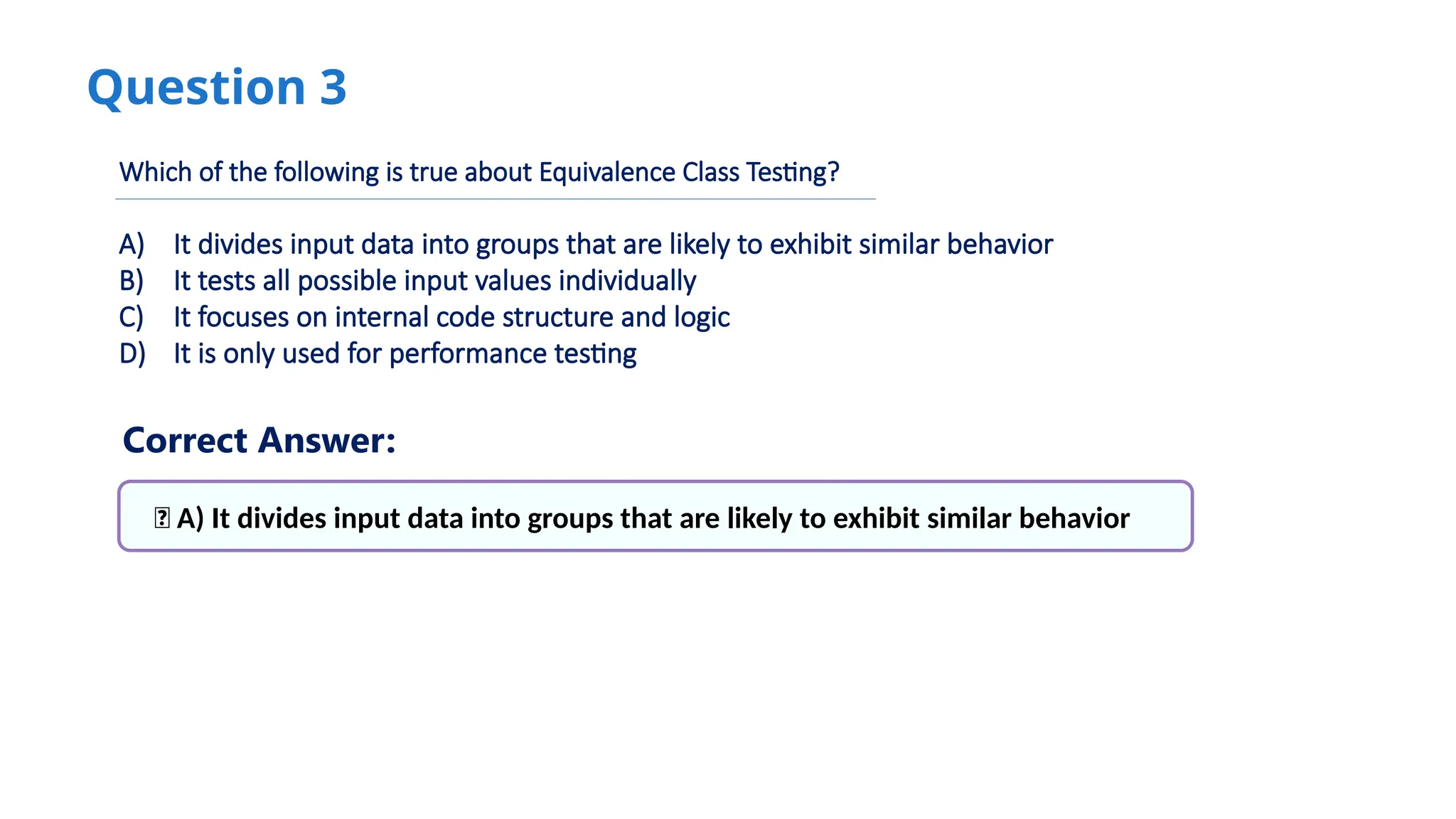 Question 3

Which of the following is true about Equivalence Class Testing?

A) It divides input data into groups that are likely to exhibit similar behavior
B) It tests all possible input values individually
C) It focuses on internal code structure and logic
D) It is only used for performance testing

Correct Answer:

A) It divides input data into groups that are likely to exhibit similar behavior